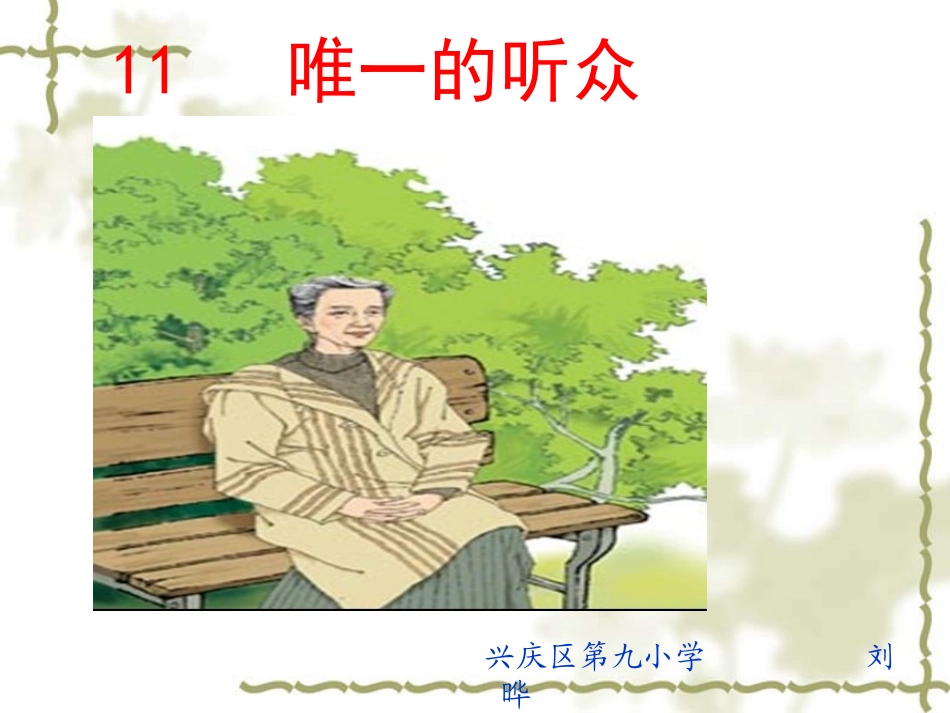 11 唯一的听众

兴庆区第九小学 刘晔